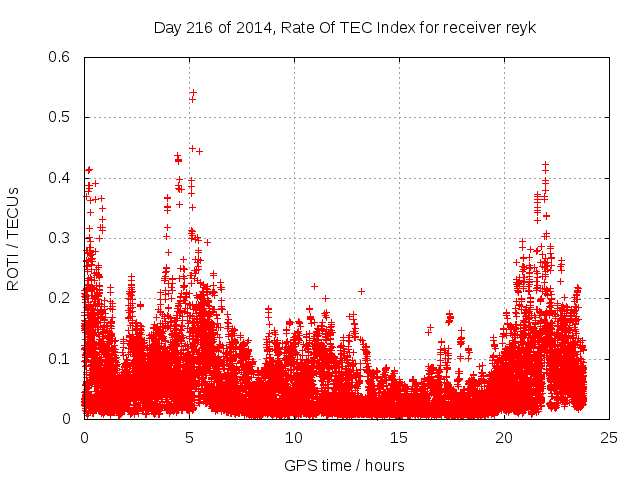 Day 216 of 2014, Rate Of TEC Index for receiver reyk

ROTI / TECUs

0.6
0.5
0.4
0.3
0.2
0.1
0

0 5 10 15 20 25

GPS time / hours